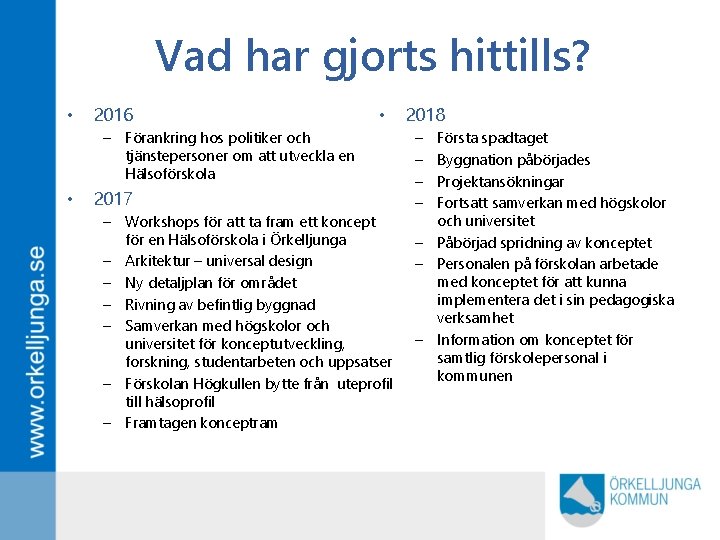 www.orkelljunga.se

Vad har gjorts hittills?

• 2016
– Förankring hos politiker och tjänstepersoner om att utveckla en Hälsoförskola
• 2017
– Workshops för att ta fram ett koncept för en Hälsoförskola i Örkelljunga
– Arkitektur – universal design
– Ny detaljplan för området
– Rivning av befintlig byggnad
– Samverkan med högskolor och universitet för konceptutveckling, forskning, studentarbeten och uppsatser
– Förskolan Högkullen bytte från uteprofil till hälsoprofil
– Framtagen konceptram

• 2018
– Första spadtaget
– Byggnation påbörjades
– Projektansökningar
– Fortsatt samverkan med högskolor och universitet
– Påbörjad spridning av konceptet
– Personalen på förskolan arbetade med konceptet för att kunna implementera det i sin pedagogiska verksamhet
– Information om konceptet för samtlig förskolepersonal i kommunen

ÖRKELLJUNGA KOMMUN